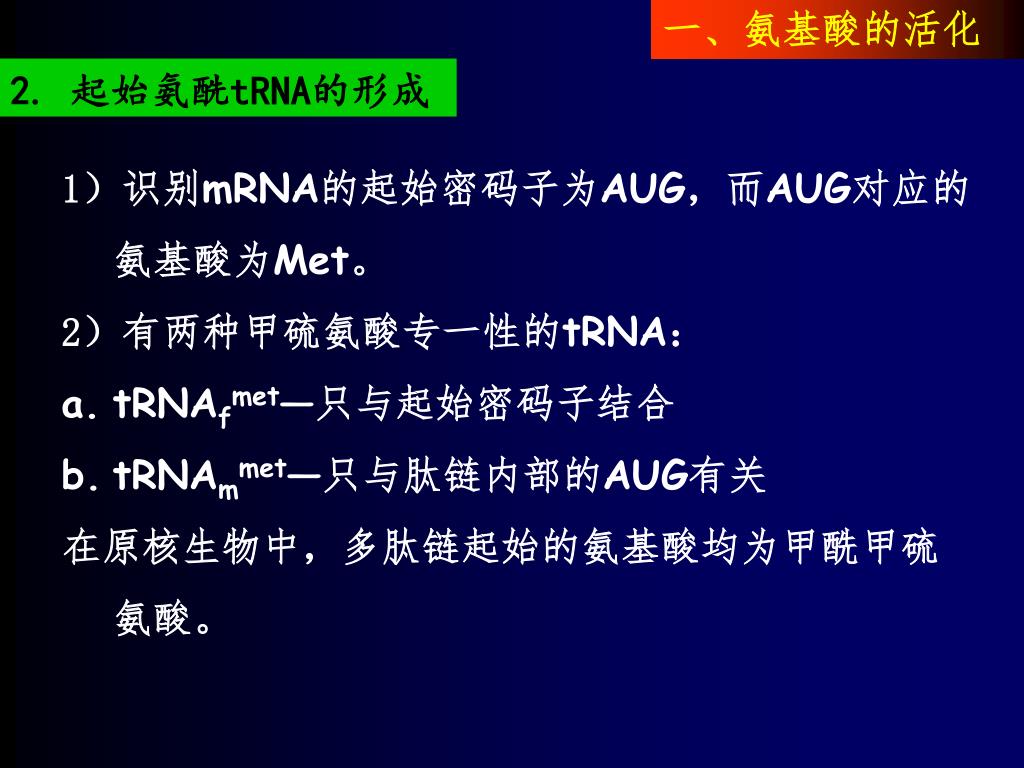 一、氨基酸的活化

2. 起始氨酰tRNA的形成

1）识别mRNA的起始密码子为AUG，而AUG对应的氨基酸为Met。

2）有两种甲硫氨酸专一性的tRNA：

a. $tRNA_f^{met}$—只与起始密码子结合

b. $tRNA_m^{met}$—只与肽链内部的AUG有关

在原核生物中，多肽链起始的氨基酸均为甲酰甲硫氨酸。